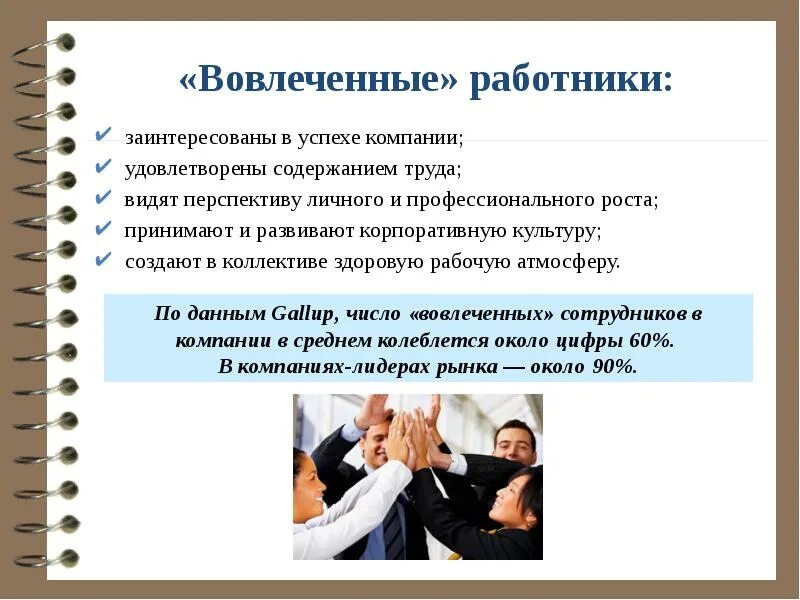 «Вовлеченные» работники:

✔ заинтересованы в успехе компании;
✔ удовлетворены содержанием труда;
✔ видят перспективу личного и профессионального роста;
✔ принимают и развивают корпоративную культуру;
✔ создают в коллективе здоровую рабочую атмосферу.

По данным Gallup, число «вовлеченных» сотрудников в компании в среднем колеблется около цифры 60%.
В компаниях-лидерах рынка — около 90%.